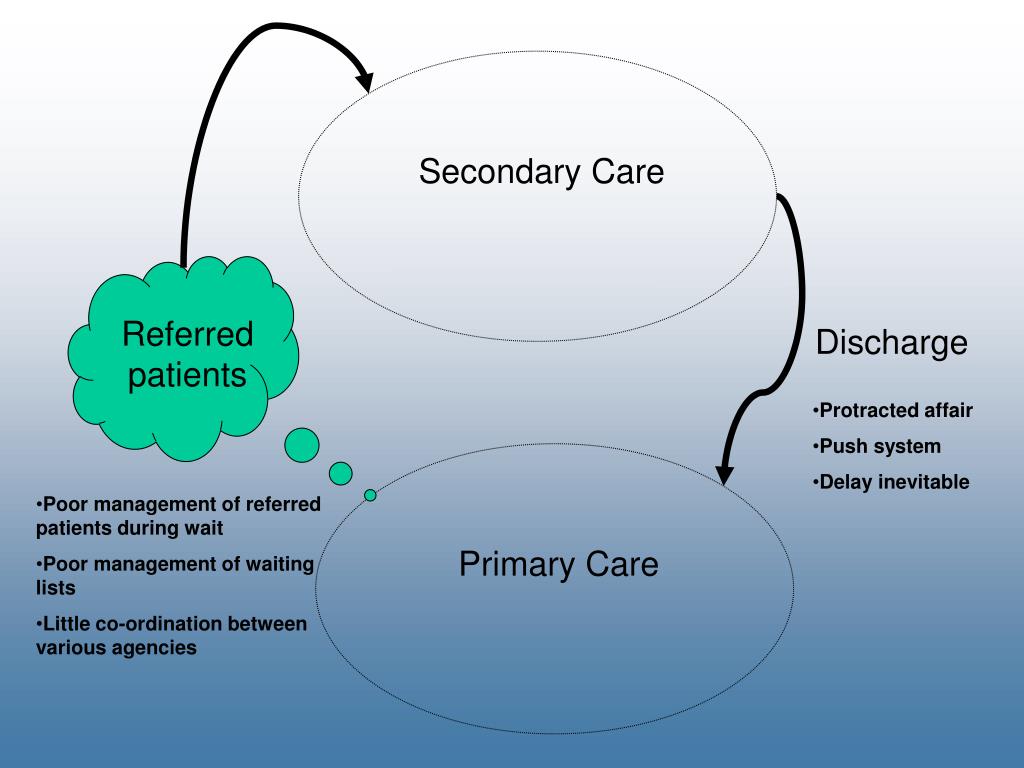 Secondary Care

Referred patients

Discharge

•Protracted affair

•Push system

•Delay inevitable

•Poor management of referred patients during wait

•Poor management of waiting lists

•Little co-ordination between various agencies

Primary Care